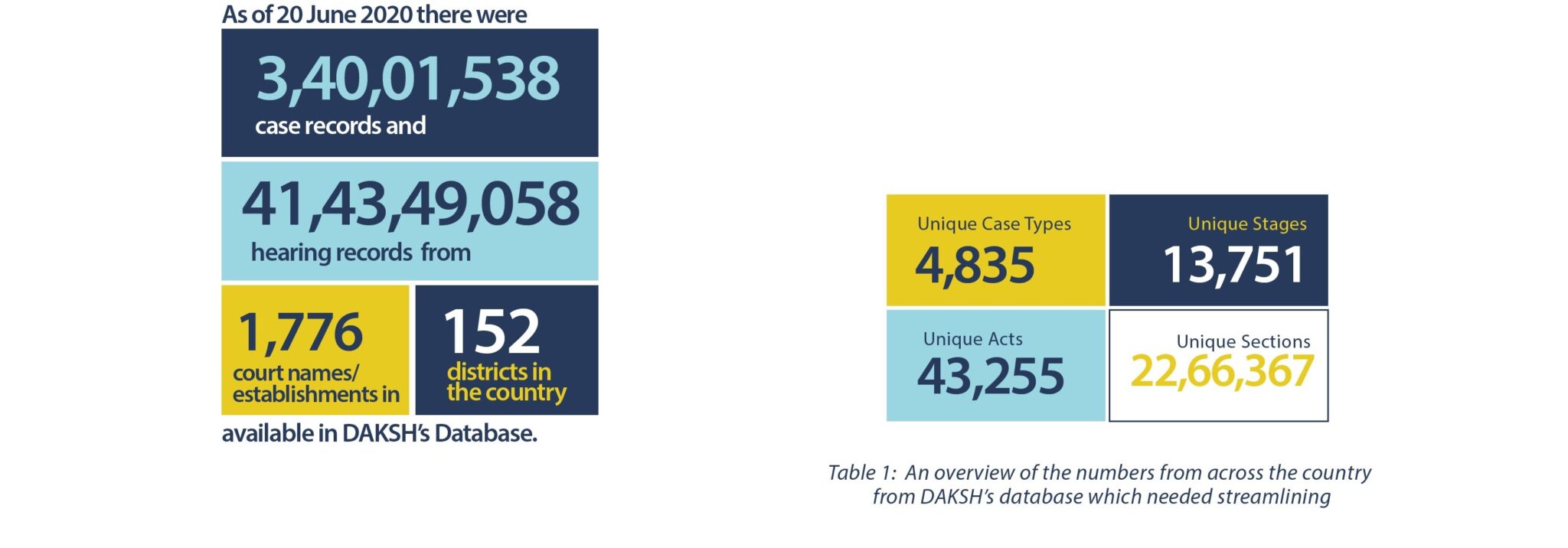 As of 20 June 2020 there were

3,40,01,538
case records and

41,43,49,058
hearing records from

1,776
court names/ establishments in

152
districts in the country

available in DAKSH's Database.

Unique Case Types
4,835

Unique Stages
13,751

Unique Acts
43,255

Unique Sections
22,66,367

Table 1: An overview of the numbers from across the country from DAKSH's database which needed streamlining